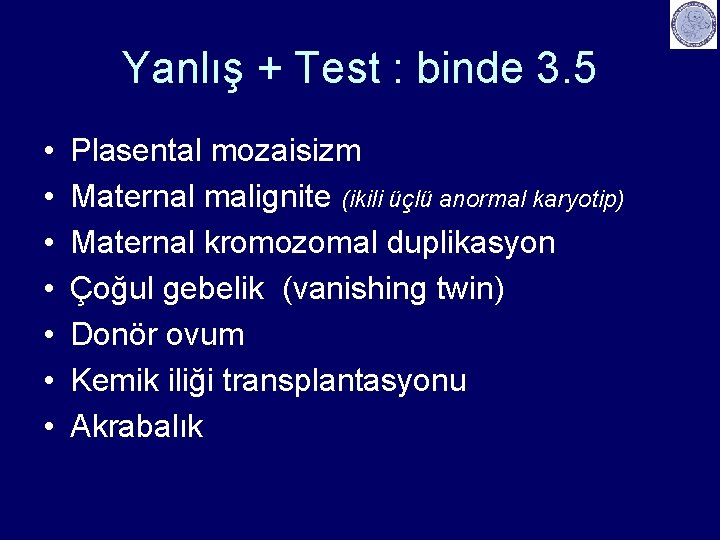 Yanlış + Test : binde 3.5

• Plasental mozaisizm
• Maternal malignite (ikili üçlü anormal karyotip)
• Maternal kromozomal duplikasyon
• Çoğul gebelik (vanishing twin)
• Donör ovum
• Kemik iliği transplantasyonu
• Akrabalık